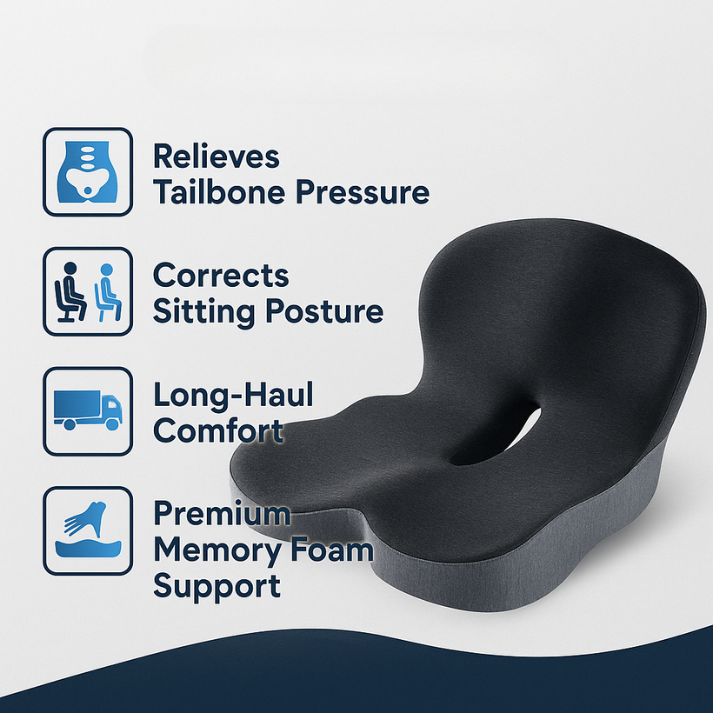 Relieves
Tailbone Pressure

Corrects
Sitting Posture

Long-Haul
Comfort

Premium
Memory Foam
Support